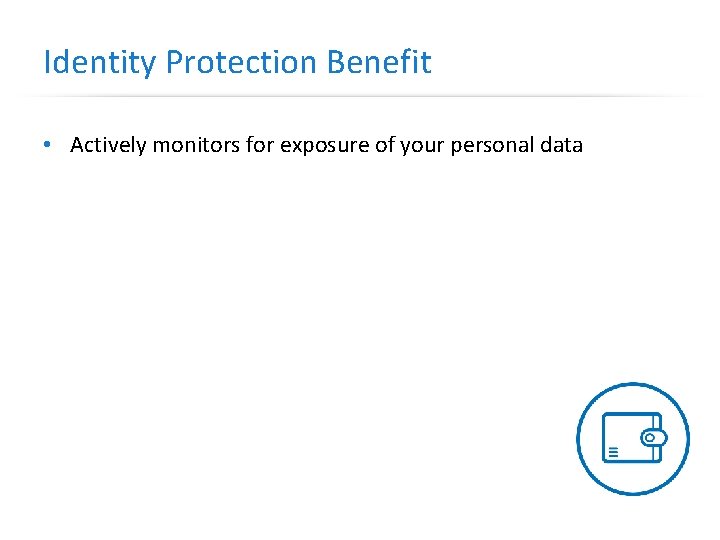 Identity Protection Benefit

• Actively monitors for exposure of your personal data